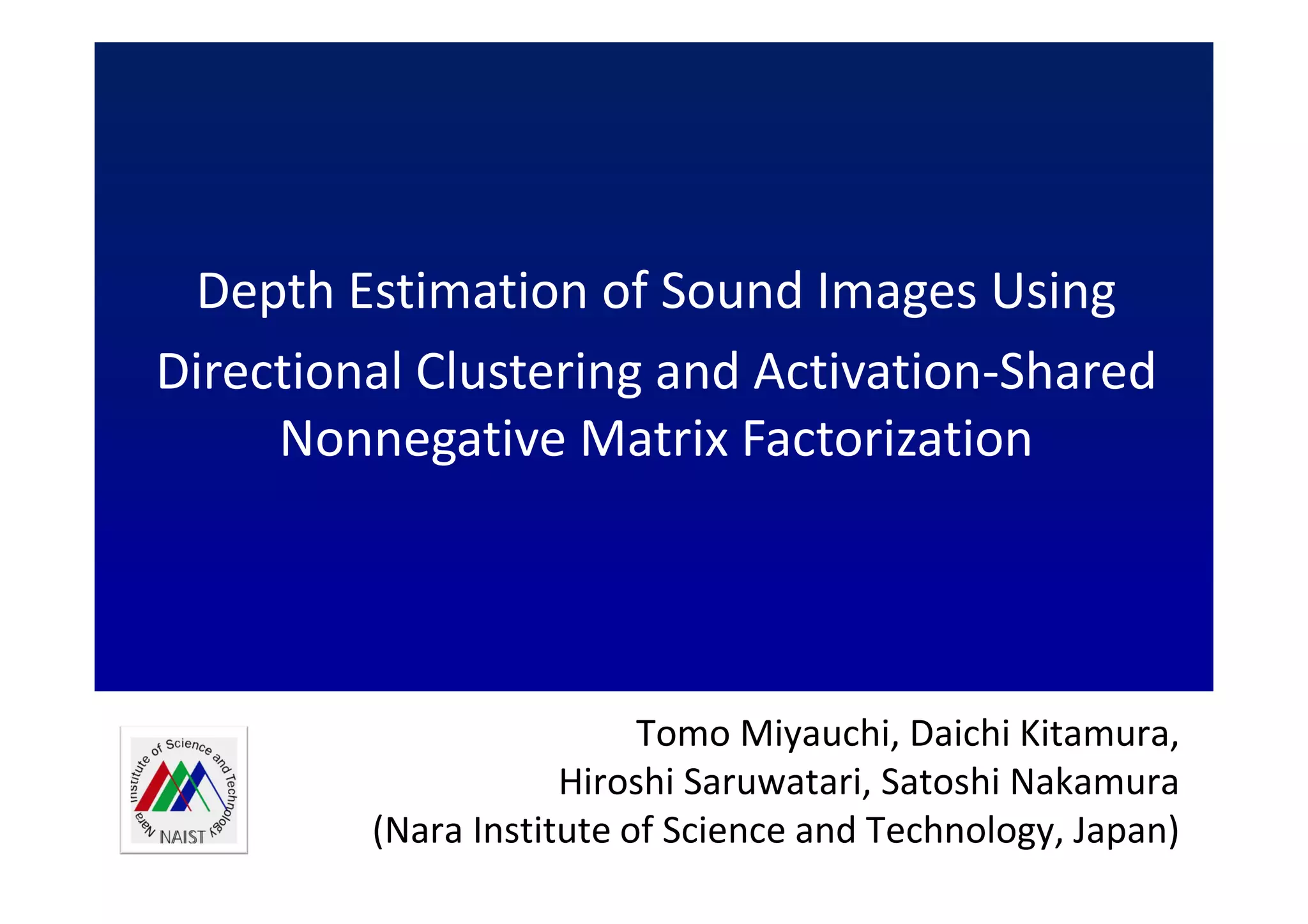 Depth Estimation of Sound Images Using Directional Clustering and Activation-Shared Nonnegative Matrix Factorization

Nara Institute of Science and Technology
NAIST

Tomo Miyauchi, Daichi Kitamura,
Hiroshi Saruwatari, Satoshi Nakamura
(Nara Institute of Science and Technology, Japan)